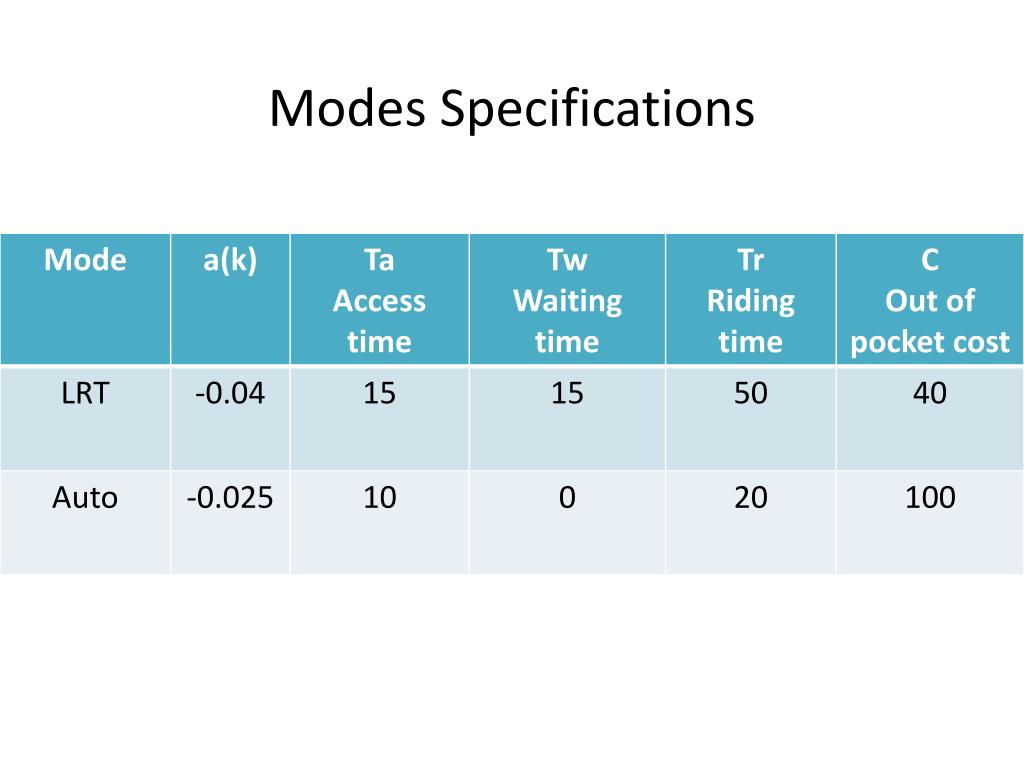 Modes Specifications

| Mode | a(k) | Ta Access time | Tw Waiting time | Tr Riding time | C Out of pocket cost |
|---|---|---|---|---|---|
| LRT | -0.04 | 15 | 15 | 50 | 40 |
| Auto | -0.025 | 10 | 0 | 20 | 100 |